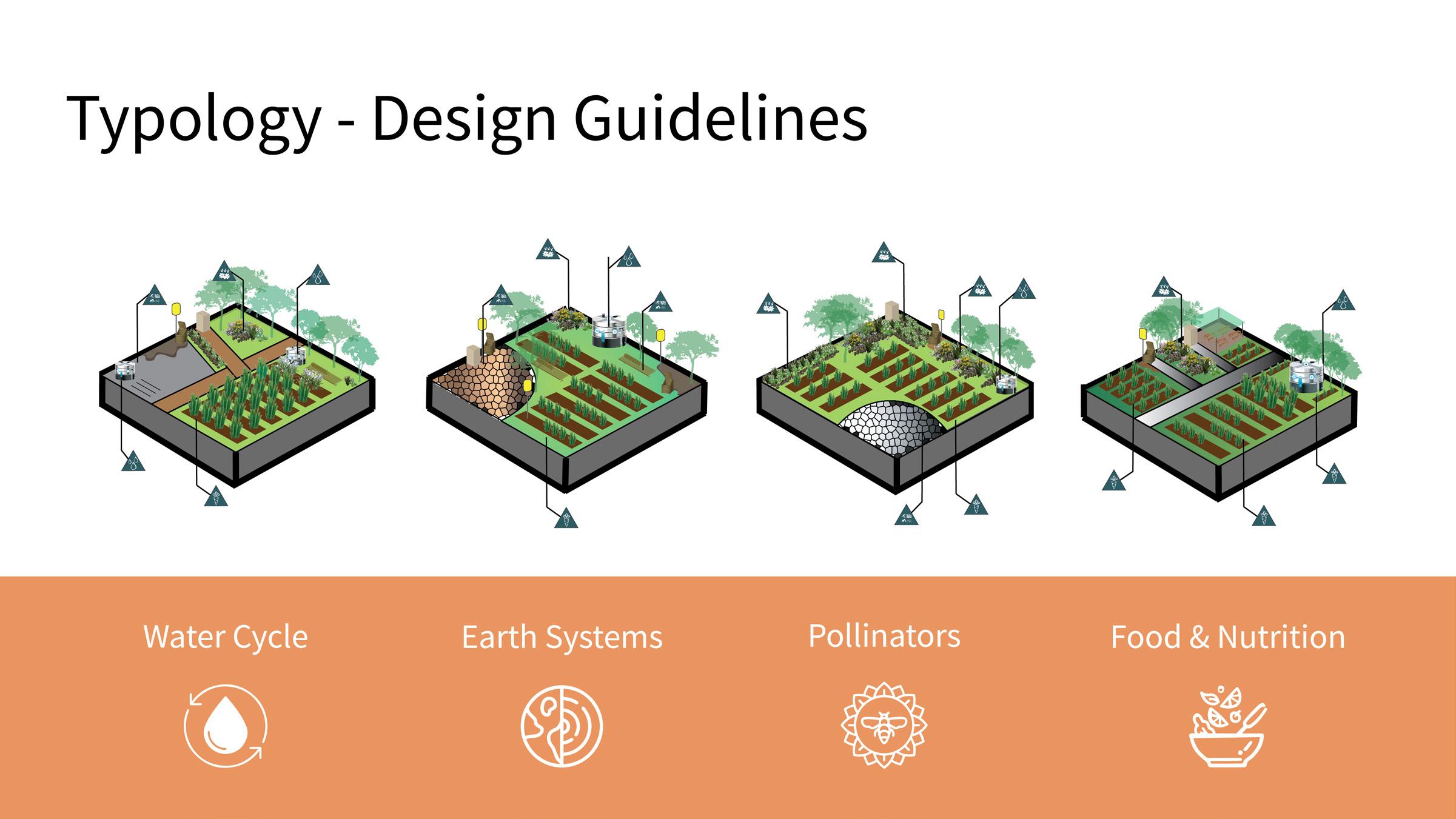 Typology - Design Guidelines

Water Cycle

Earth Systems

Pollinators

Food & Nutrition